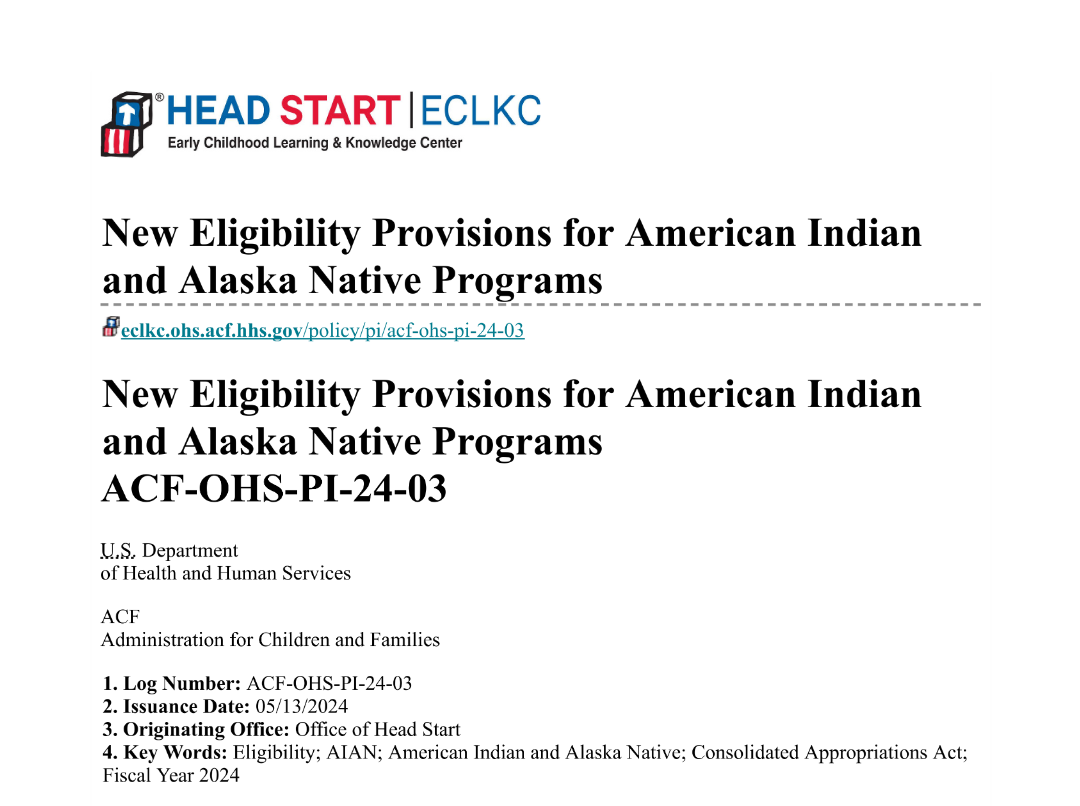 HEAD START | ECLKC
Early Childhood Learning & Knowledge Center

New Eligibility Provisions for American Indian and Alaska Native Programs

eclkc.ohs.acf.hhs.gov/policy/pi/acf-ohs-pi-24-03

New Eligibility Provisions for American Indian and Alaska Native Programs
ACF-OHS-PI-24-03

U.S. Department
of Health and Human Services

ACF
Administration for Children and Families

1. Log Number: ACF-OHS-PI-24-03
2. Issuance Date: 05/13/2024
3. Originating Office: Office of Head Start
4. Key Words: Eligibility; AIAN; American Indian and Alaska Native; Consolidated Appropriations Act; Fiscal Year 2024